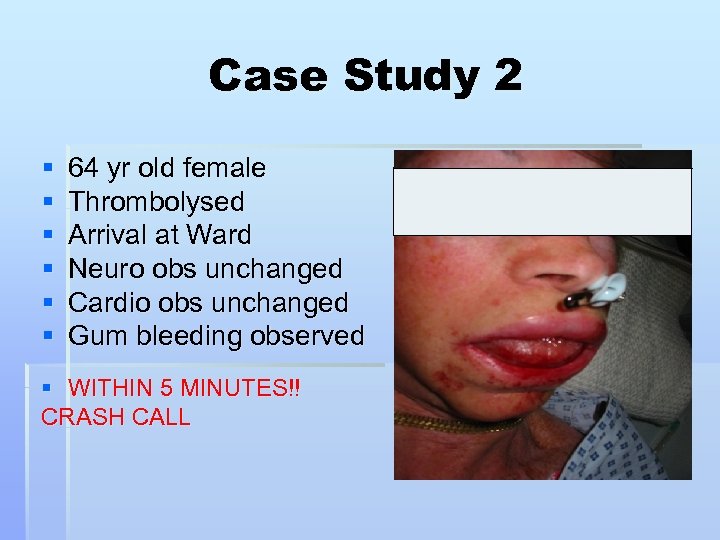 Case Study 2

- 64 yr old female
- Thrombolysed
- Arrival at Ward
- Neuro obs unchanged
- Cardio obs unchanged
- Gum bleeding observed

- WITHIN 5 MINUTES!! CRASH CALL